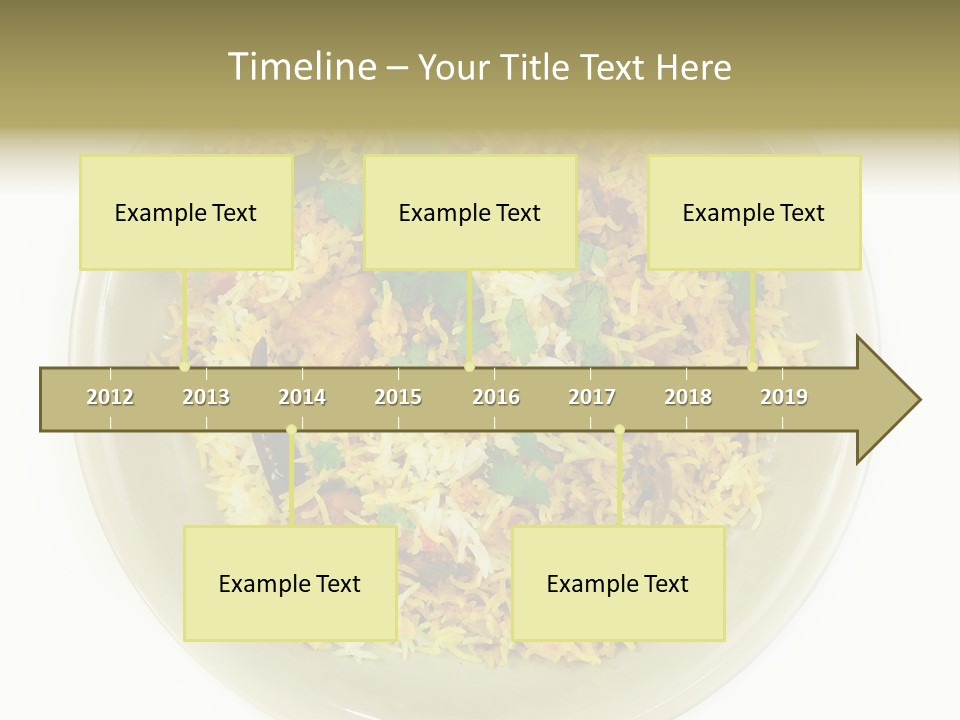 Timeline – Your Title Text Here

Example Text

Example Text

Example Text

2012 2013 2014 2015 2016 2017 2018 2019

Example Text

Example Text